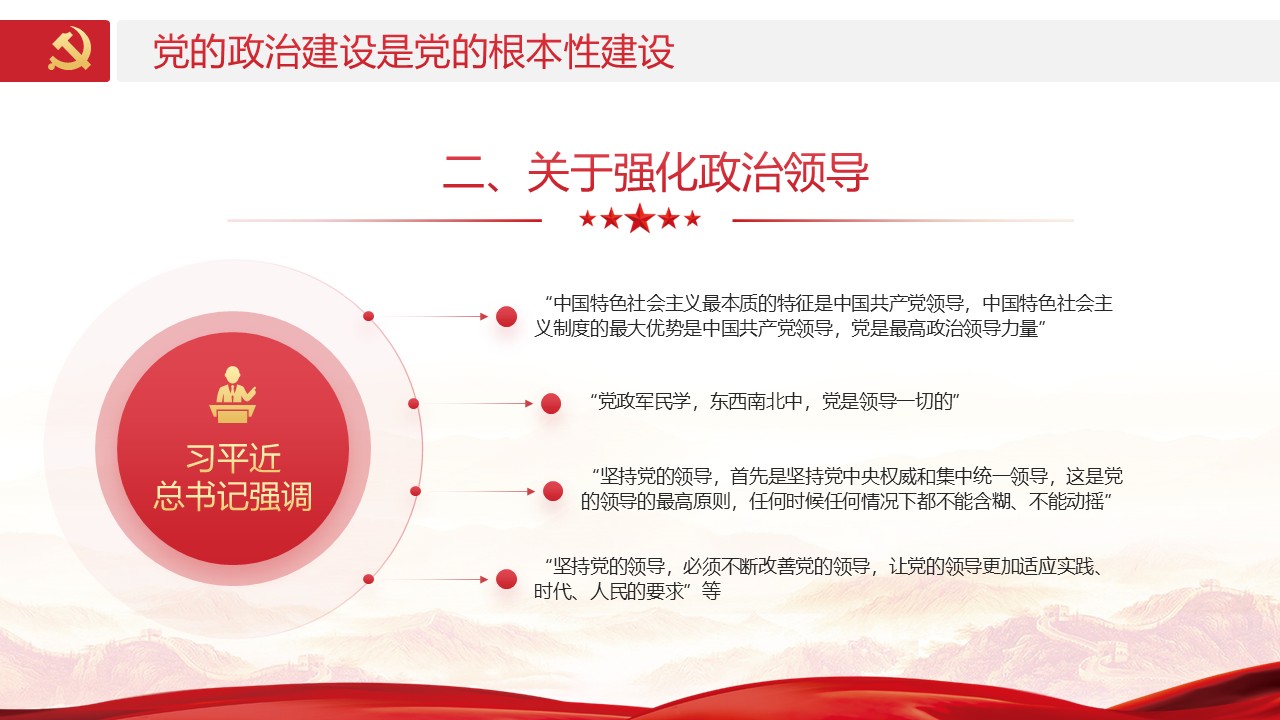 党的政治建设是党的根本性建设

二、关于强化政治领导

习平近
总书记强调

“中国特色社会主义最本质的特征是中国共产党领导，中国特色社会主义制度的最大优势是中国共产党领导，党是最高政治领导力量”

“党政军民学，东西南北中，党是领导一切的”

“坚持党的领导，首先是坚持党中央权威和集中统一领导，这是党的领导的最高原则，任何时候任何情况下都不能含糊、不能动摇”

“坚持党的领导，必须不断改善党的领导，让党的领导更加适应实践、时代、人民的要求”等